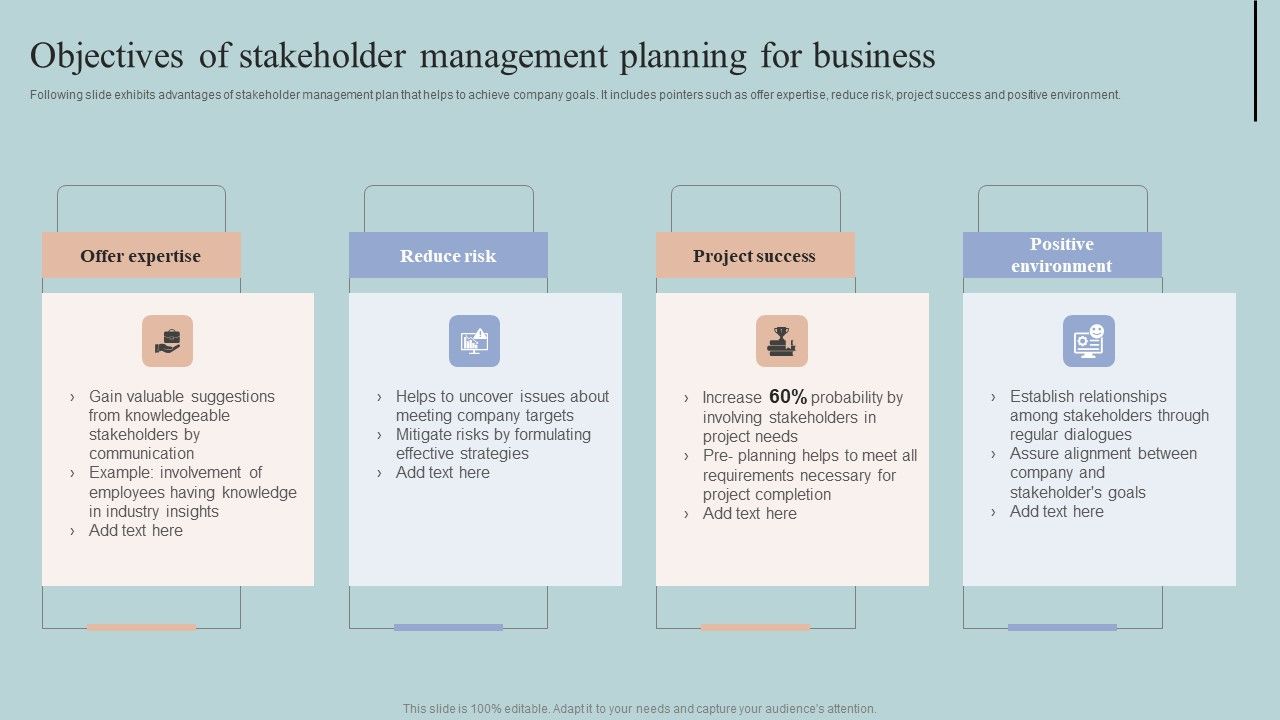 Objectives of stakeholder management planning for business

Following slide exhibits advantages of stakeholder management plan that helps to achieve company goals. It includes pointers such as offer expertise, reduce risk, project success and positive environment.

Offer expertise

› Gain valuable suggestions from knowledgeable stakeholders by communication
› Example: involvement of employees having knowledge in industry insights
› Add text here

Reduce risk

› Helps to uncover issues about meeting company targets
› Mitigate risks by formulating effective strategies
› Add text here

Project success

› Increase 60% probability by involving stakeholders in project needs
› Pre- planning helps to meet all requirements necessary for project completion
› Add text here

Positive environment

› Establish relationships among stakeholders through regular dialogues
› Assure alignment between company and stakeholder's goals
› Add text here

This slide is 100% editable. Adapt it to your needs and capture your audience's attention.